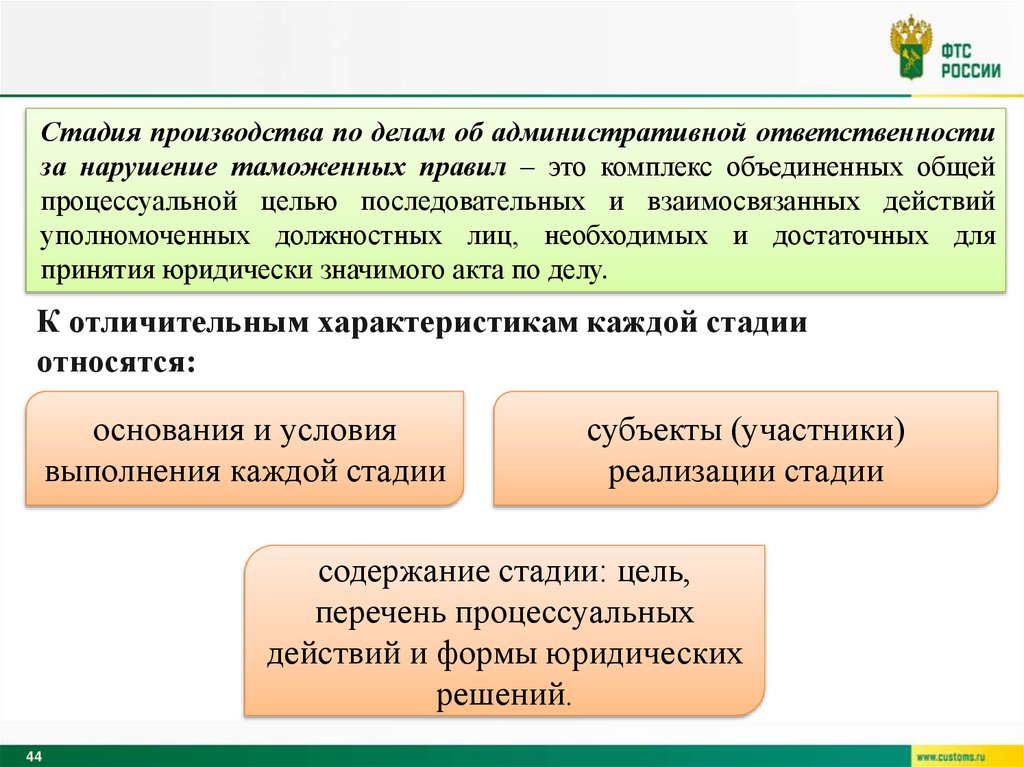 ФТС РОССИИ

Стадия производства по делам об административной ответственности за нарушение таможенных правил – это комплекс объединенных общей процессуальной целью последовательных и взаимосвязанных действий уполномоченных должностных лиц, необходимых и достаточных для принятия юридически значимого акта по делу.

К отличительным характеристикам каждой стадии относятся:

основания и условия выполнения каждой стадии

субъекты (участники) реализации стадии

содержание стадии: цель, перечень процессуальных действий и формы юридических решений.

44

www.customs.ru